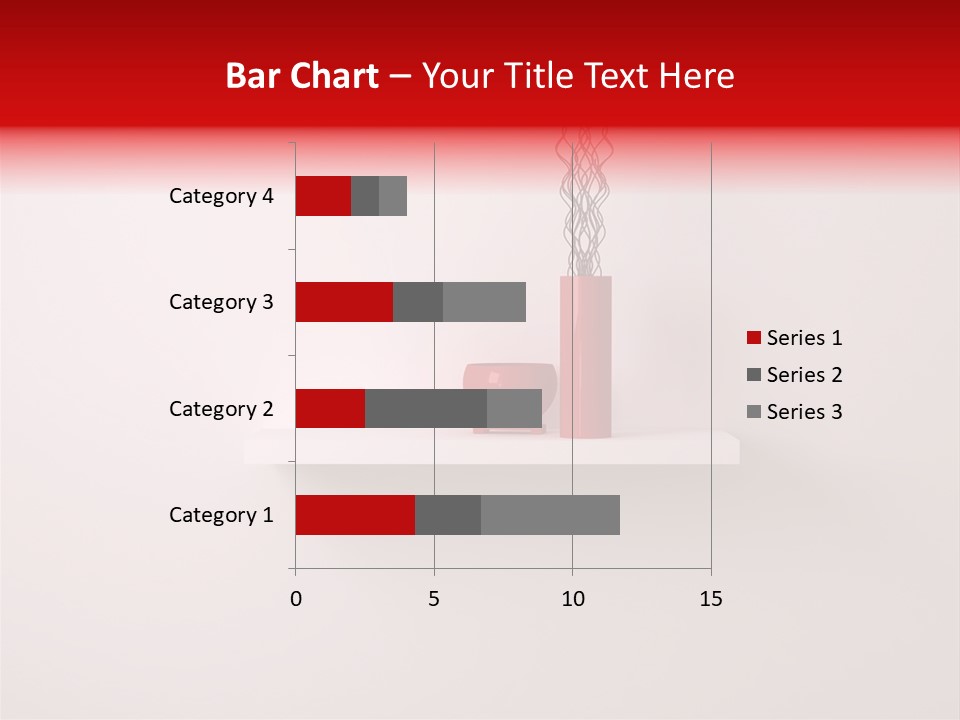 Bar Chart – Your Title Text Here

Category 4
Category 3
Category 2
Category 1

0
5
10
15

Series 1
Series 2
Series 3